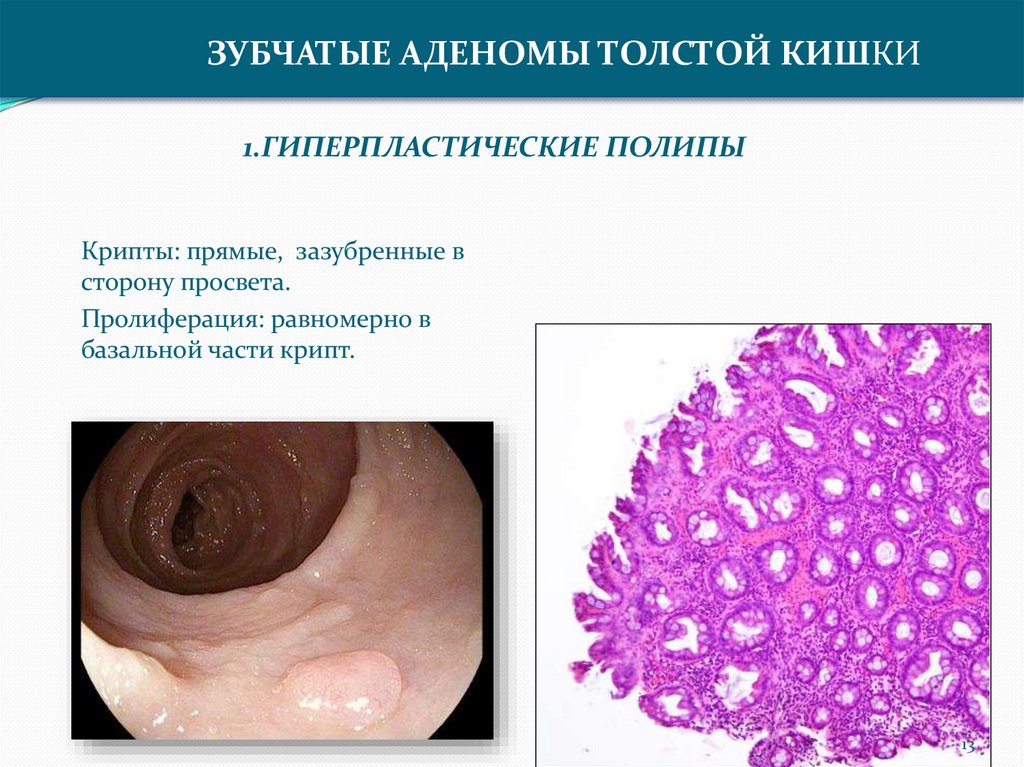 ЗУБЧАТЫЕ АДЕНОМЫ ТОЛСТОЙ КИШКИ

1.ГИПЕРПЛАСТИЧЕСКИЕ ПОЛИПЫ

Крипты: прямые, зазубренные в сторону просвета.

Пролиферация: равномерно в базальной части крипт.

13